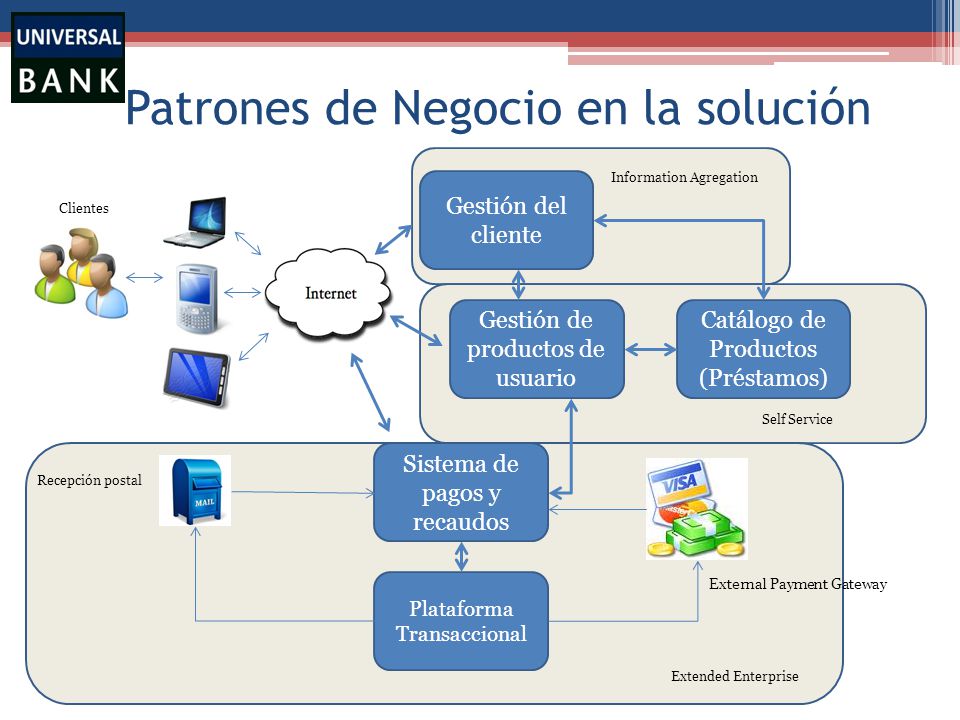 UNIVERSAL BANK

Patrones de Negocio en la solución

Clientes

Internet

Information Agregation

Gestión del cliente

Gestión de productos de usuario

Catálogo de Productos (Préstamos)

Self Service

Recepción postal

MAIL

Sistema de pagos y recaudos

VISA

External Payment Gateway

Plataforma Transaccional

Extended Enterprise